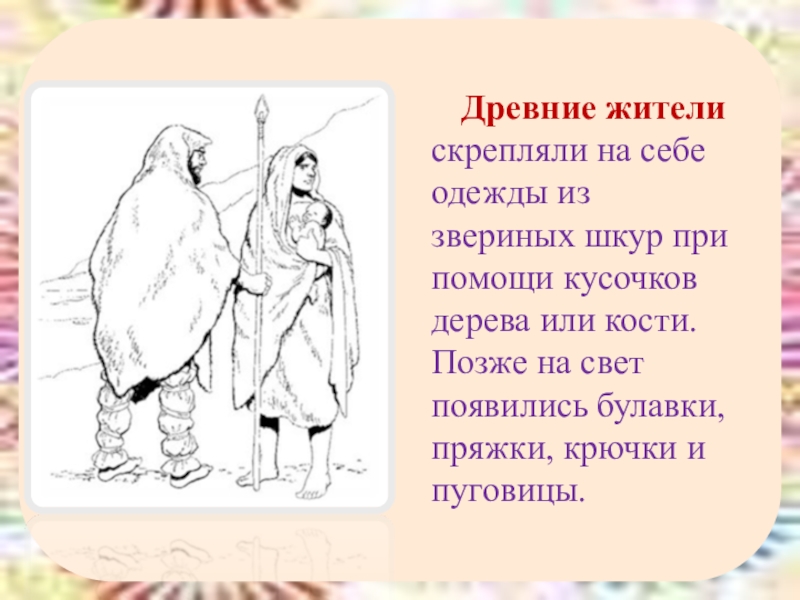 Древние жители скрепляли на себе одежды из звериных шкур при помощи кусочков дерева или кости. Позже на свет появились булавки, пряжки, крючки и пуговицы.